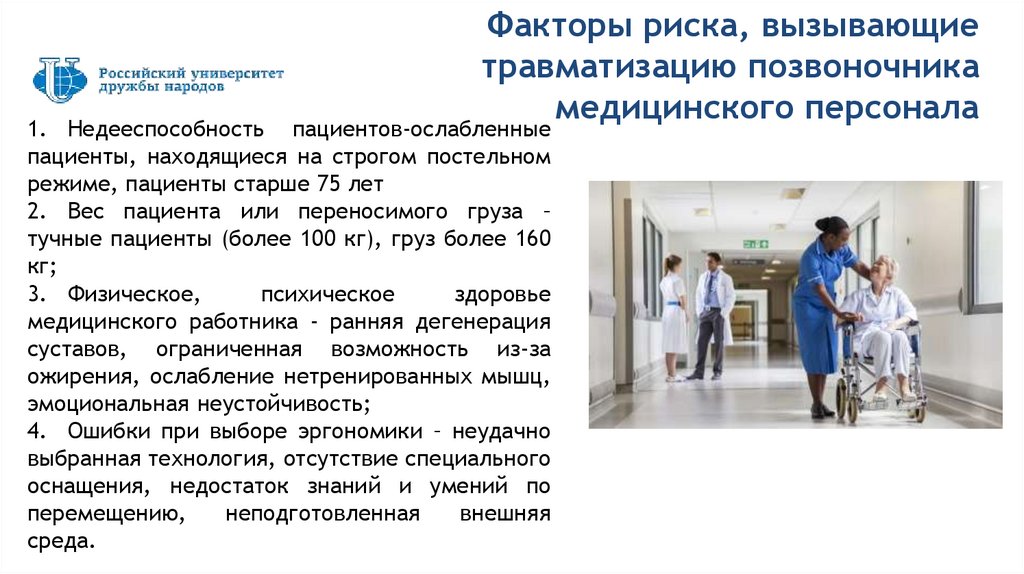 Российский университет дружбы народов

Факторы риска, вызывающие травматизацию позвоночника медицинского персонала

1. Недееспособность пациентов-ослабленные пациенты, находящиеся на строгом постельном режиме, пациенты старше 75 лет

2. Вес пациента или переносимого груза – тучные пациенты (более 100 кг), груз более 160 кг;

3. Физическое, психическое здоровье медицинского работника - ранняя дегенерация суставов, ограниченная возможность из-за ожирения, ослабление нетренированных мышц, эмоциональная неустойчивость;

4. Ошибки при выборе эргономики – неудачно выбранная технология, отсутствие специального оснащения, недостаток знаний и умений по перемещению, неподготовленная внешняя среда.